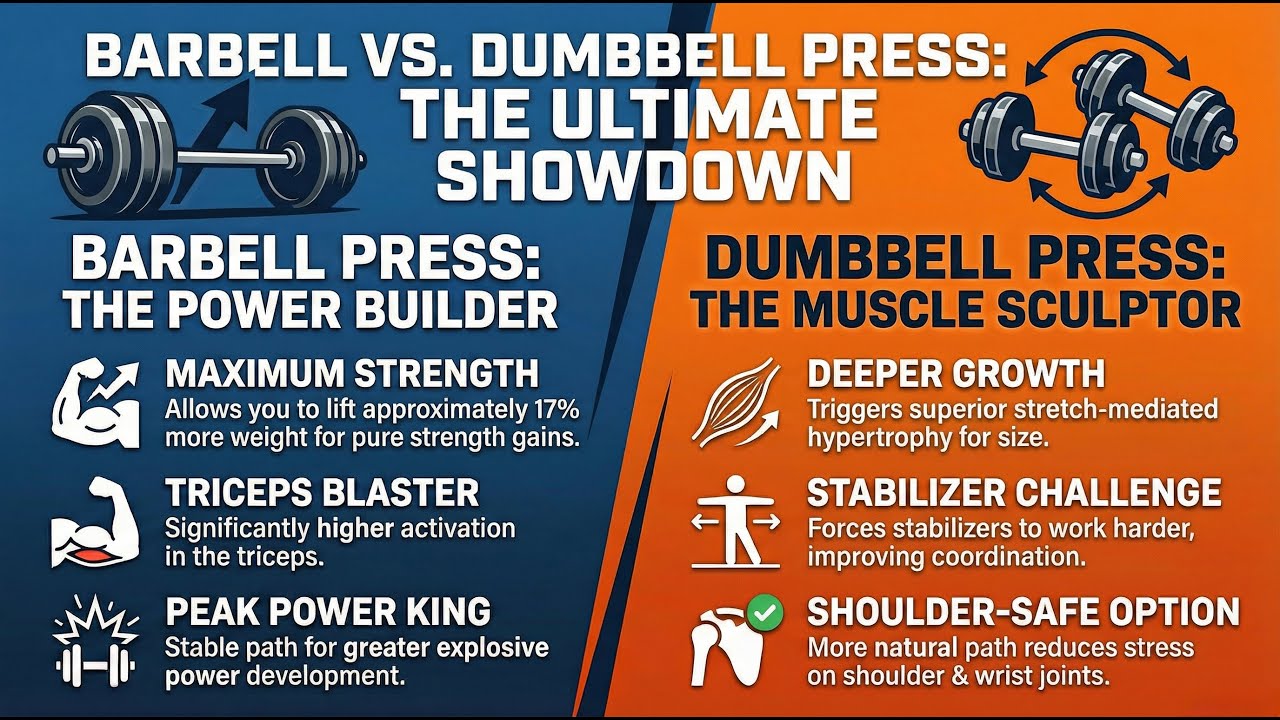 BARBELL VS. DUMBBELL PRESS: THE ULTIMATE SHOWDOWN

BARBELL PRESS: THE POWER BUILDER

MAXIMUM STRENGTH
Allows you to lift approximately 17% more weight for pure strength gains.

TRICEPS BLASTER
Significantly higher activation in the triceps.

PEAK POWER KING
Stable path for greater explosive power development.

DUMBBELL PRESS: THE MUSCLE SCULPTOR

DEEPER GROWTH
Triggers superior stretch-mediated hypertrophy for size.

STABILIZER CHALLENGE
Forces stabilizers to work harder, improving coordination.

SHOULDER-SAFE OPTION
More natural path reduces stress on shoulder & wrist joints.